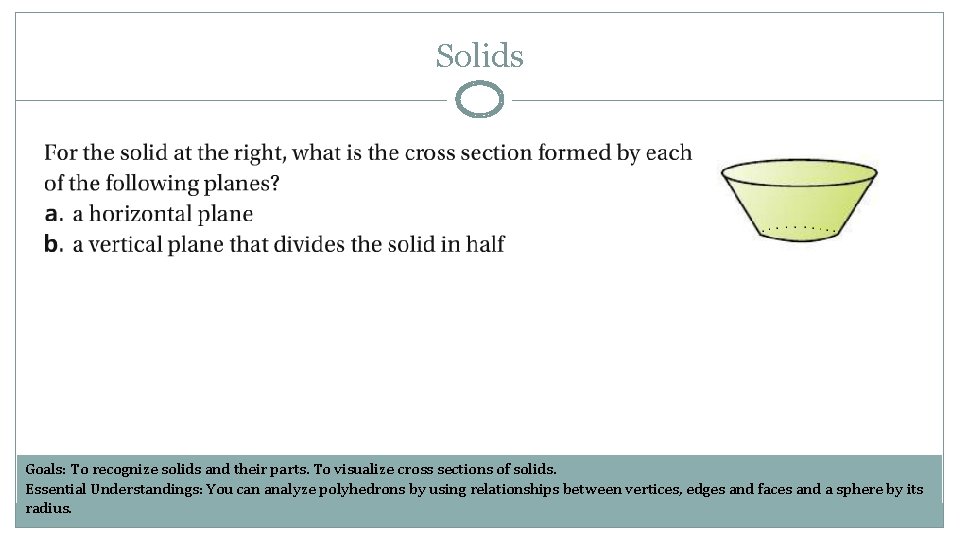 Solids

For the solid at the right, what is the cross section formed by each of the following planes?
a. a horizontal plane
b. a vertical plane that divides the solid in half

Goals: To recognize solids and their parts. To visualize cross sections of solids.
Essential Understandings: You can analyze polyhedrons by using relationships between vertices, edges and faces and a sphere by its radius.